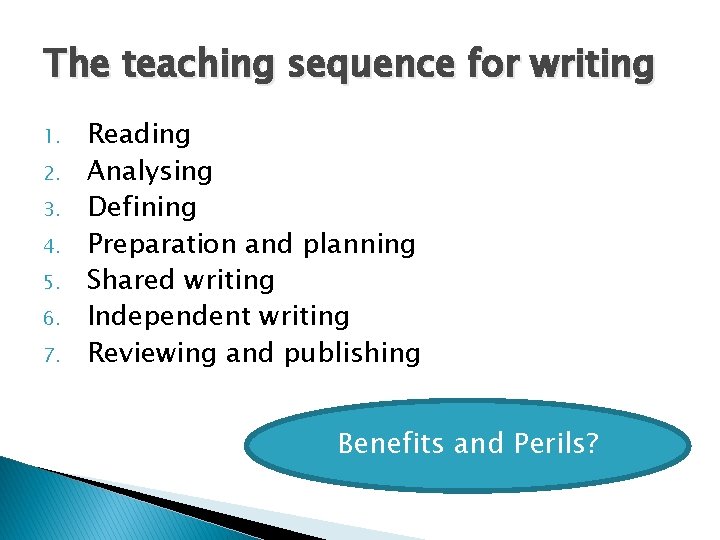 The teaching sequence for writing

1. Reading
2. Analysing
3. Defining
4. Preparation and planning
5. Shared writing
6. Independent writing
7. Reviewing and publishing

Benefits and Perils?